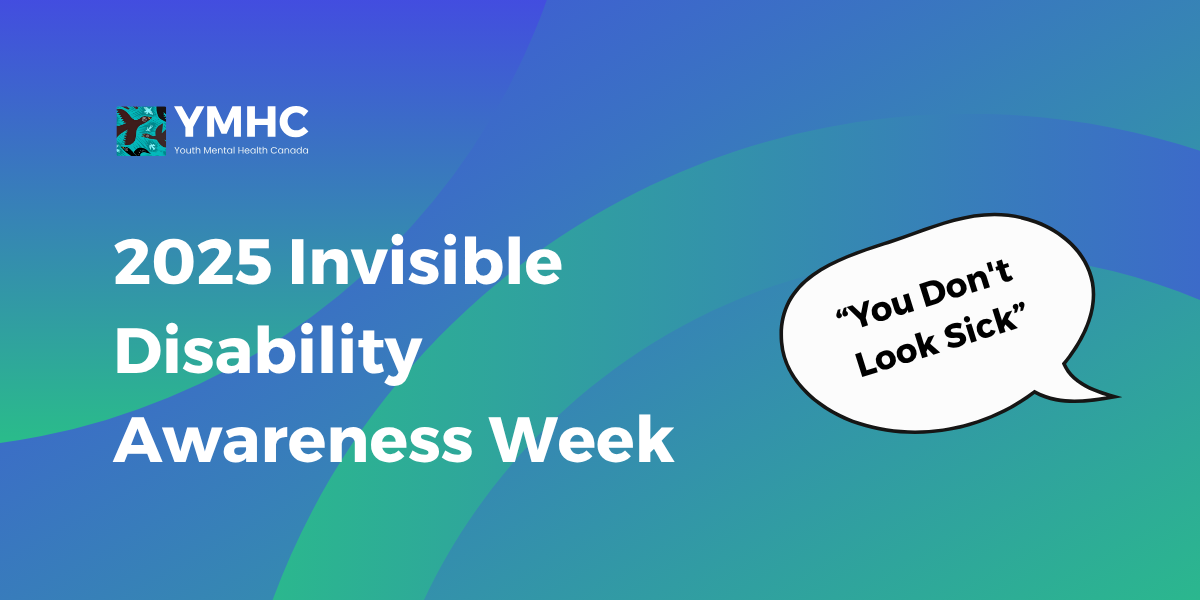 YMHC
Youth Mental Health Canada

2025 Invisible Disability Awareness Week

“You Don't Look Sick”